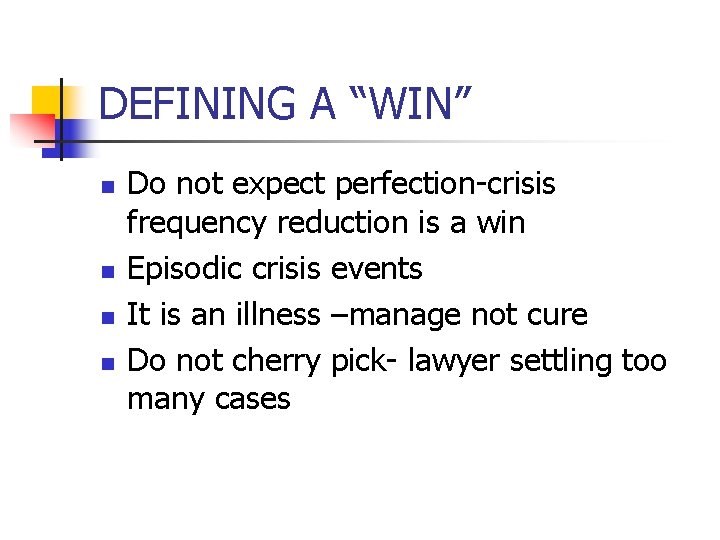 DEFINING A “WIN”

- Do not expect perfection-crisis frequency reduction is a win
- Episodic crisis events
- It is an illness –manage not cure
- Do not cherry pick- lawyer settling too many cases